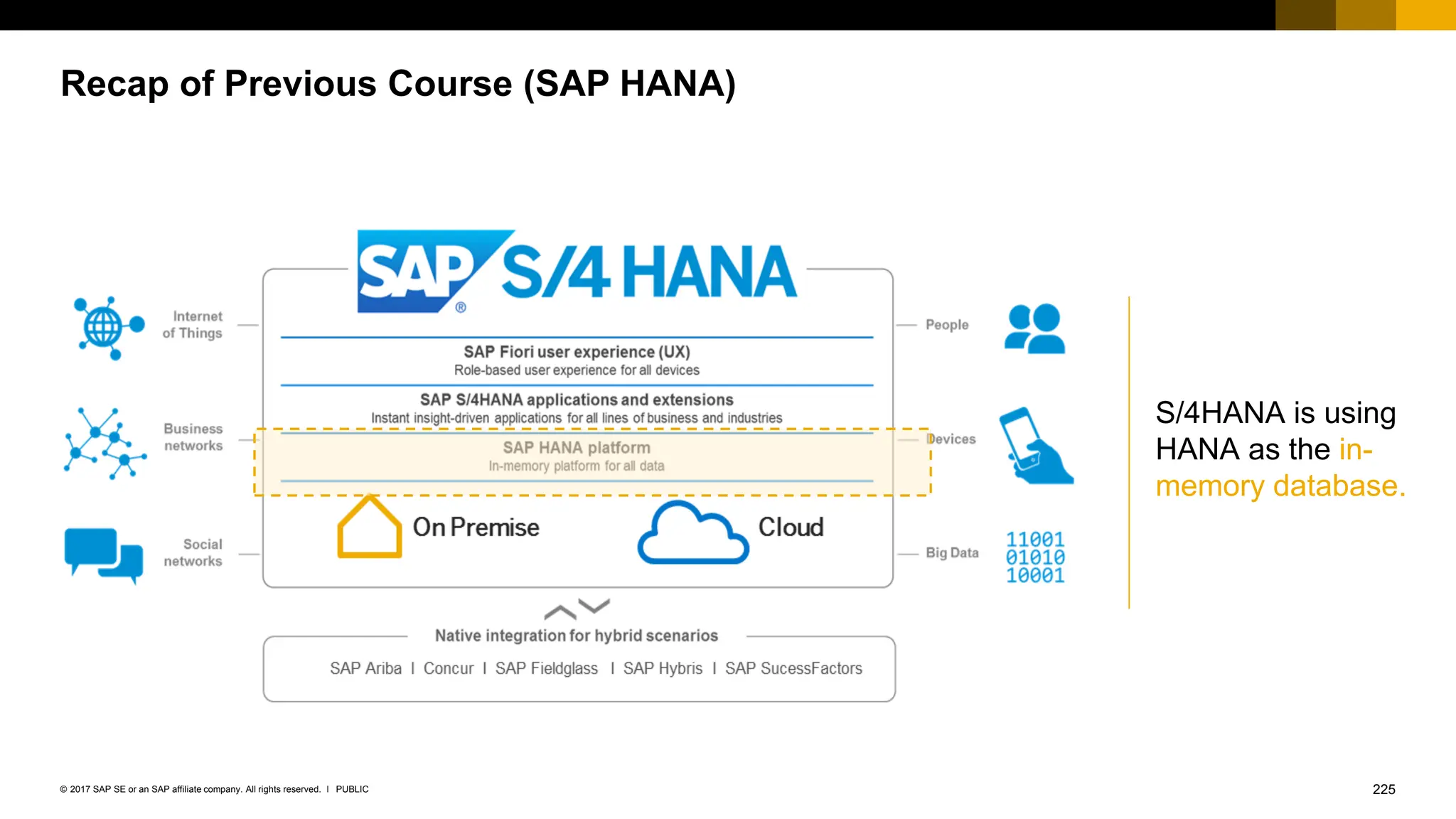 Recap of Previous Course (SAP HANA)

SAP® S/4 HANA

Internet of Things

Business networks

Social networks

SAP Fiori user experience (UX)
Role-based user experience for all devices

SAP S/4HANA applications and extensions
Instant insight-driven applications for all lines of business and industries

SAP HANA platform
In-memory platform for all data

On Premise

Cloud

People

Devices

Big Data

11001
01010
10001

Native integration for hybrid scenarios

SAP Ariba I Concur I SAP Fieldglass I SAP Hybris I SAP SucessFactors

S/4HANA is using HANA as the in-memory database.

© 2017 SAP SE or an SAP affiliate company. All rights reserved. I PUBLIC

225